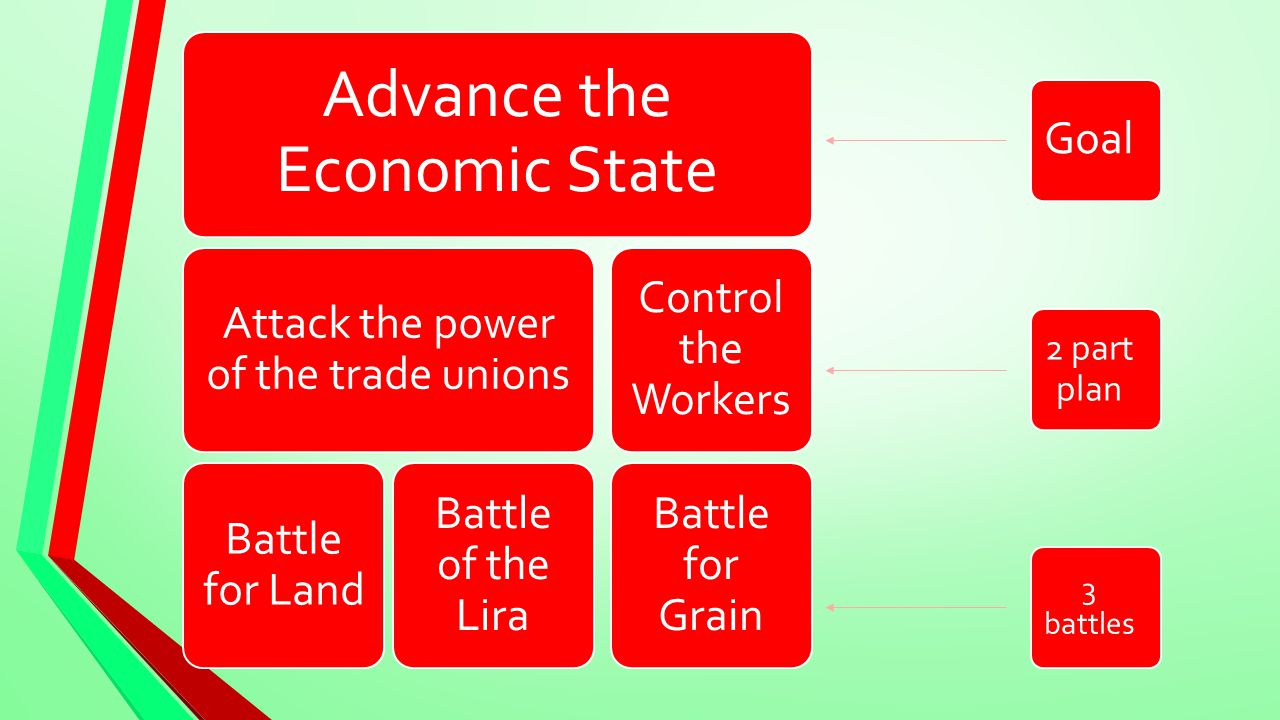 Advance the Economic State

Goal

Attack the power of the trade unions

Control the Workers

2 part plan

Battle for Land

Battle of the Lira

Battle for Grain

3 battles